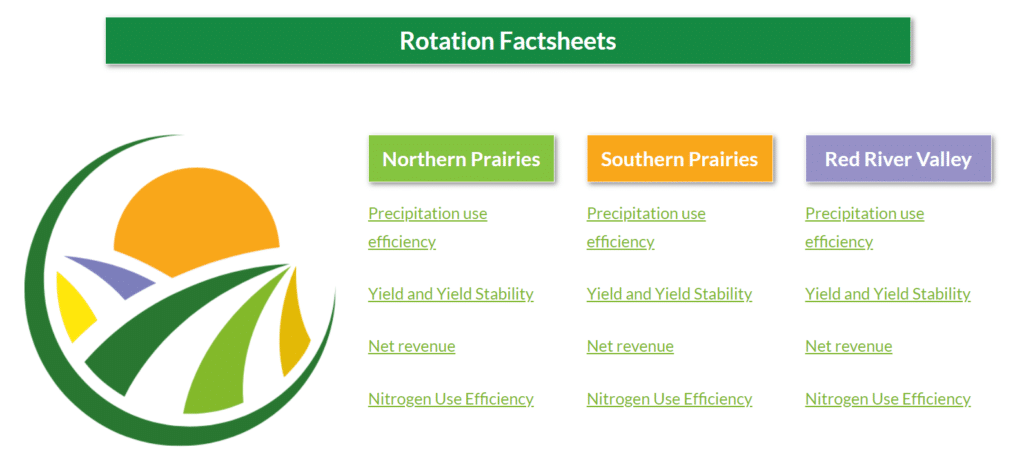 Rotation Factsheets

Northern Prairies

Precipitation use efficiency

Yield and Yield Stability

Net revenue

Nitrogen Use Efficiency

Southern Prairies

Precipitation use efficiency

Yield and Yield Stability

Net revenue

Nitrogen Use Efficiency

Red River Valley

Precipitation use efficiency

Yield and Yield Stability

Net revenue

Nitrogen Use Efficiency